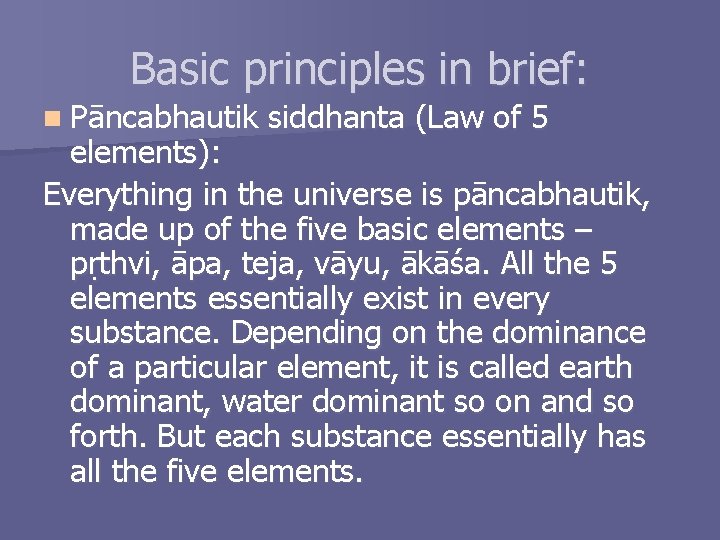 Basic principles in brief:

Pāncabhautik siddhanta (Law of 5 elements):

Everything in the universe is pāncabhautik, made up of the five basic elements – pṛthvi, āpa, teja, vāyu, ākāśa. All the 5 elements essentially exist in every substance. Depending on the dominance of a particular element, it is called earth dominant, water dominant so on and so forth. But each substance essentially has all the five elements.